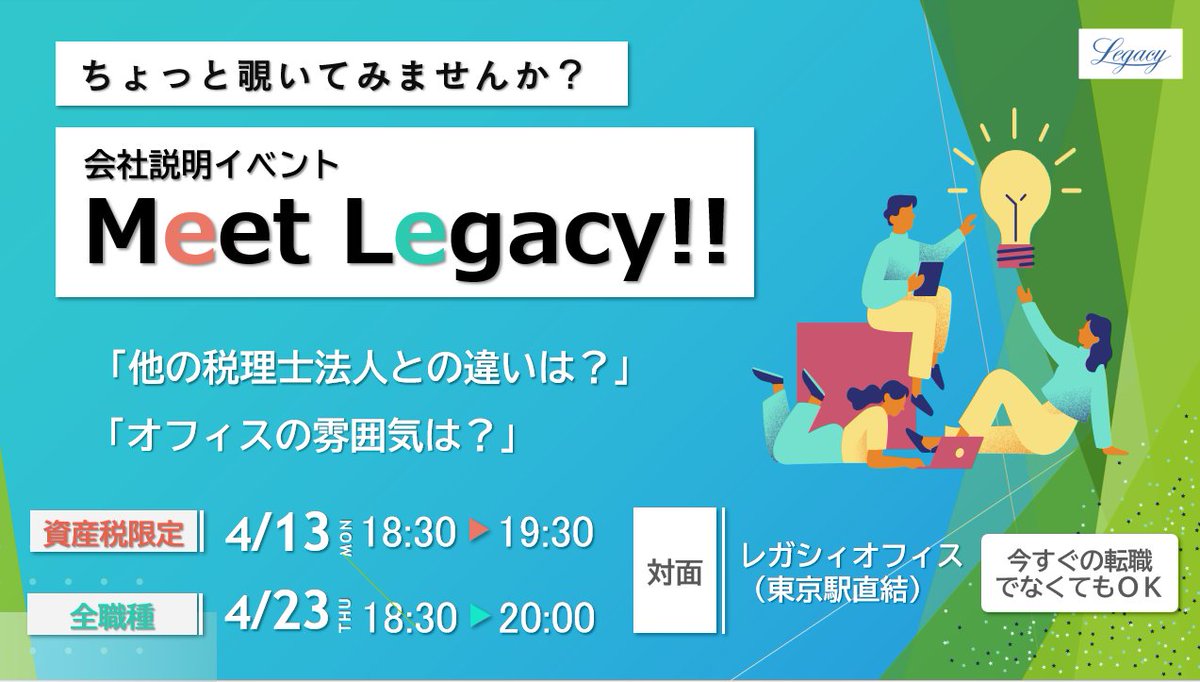 ちょっと覗いてみませんか？

Legacy

会社説明イベント
Meet Legacy!!

「他の税理士法人との違いは？」
「オフィスの雰囲気は？」

資産税限定 4/13 MON 18:30 ▶ 19:30

全職種 4/23 THU 18:30 ▶ 20:00

対面

レガシィオフィス（東京駅直結）

今すぐの転職でなくてもOK